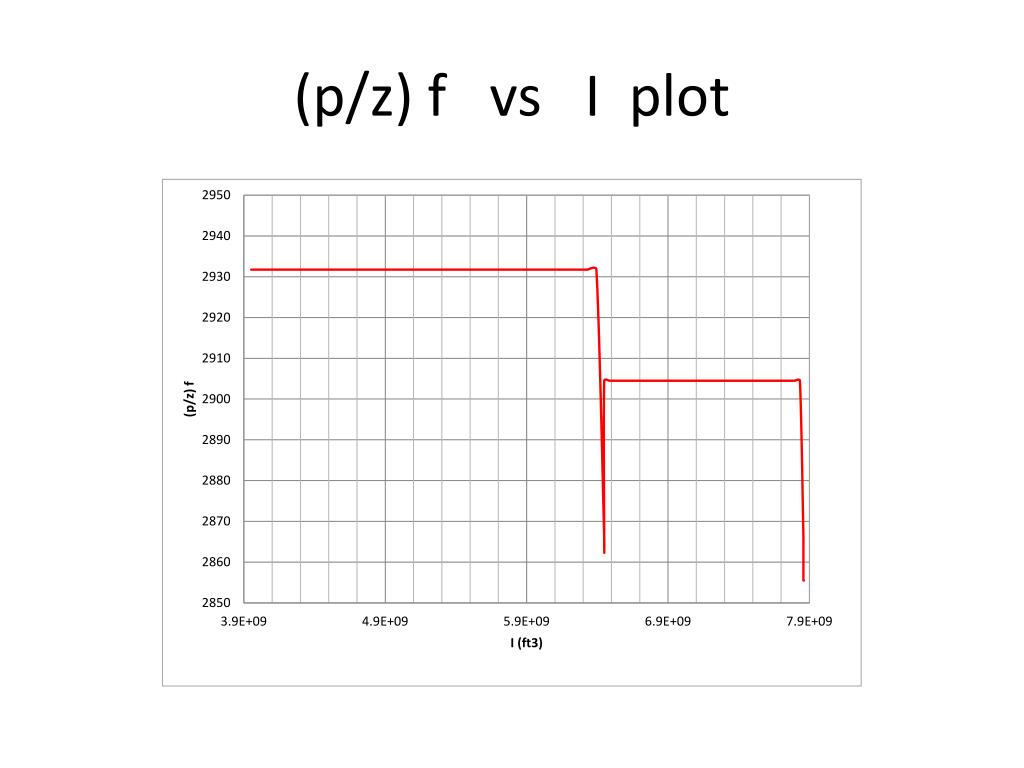 (p/z) f vs I plot

2950
2940
2930
2920
2910
2900
2890
2880
2870
2860
2850

(p/z) f

3.9E+09
4.9E+09
5.9E+09
6.9E+09
7.9E+09

I (ft3)